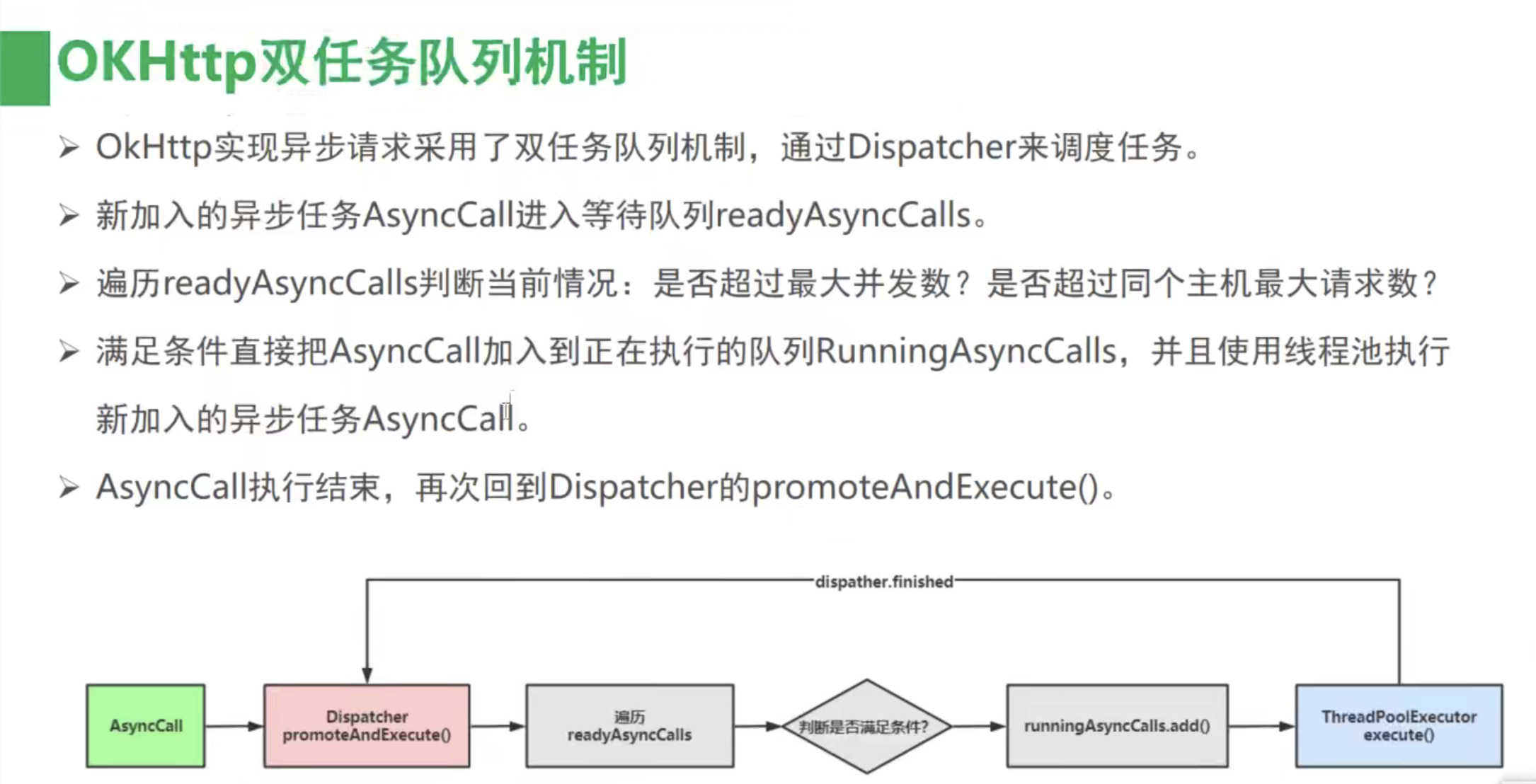 OKHttp双任务队列机制

➢ OkHttp实现异步请求采用了双任务队列机制，通过Dispatcher来调度任务。

➢ 新加入的异步任务AsyncCall进入等待队列readyAsyncCalls。

➢ 遍历readyAsyncCalls判断当前情况：是否超过最大并发数？是否超过同个主机最大请求数？

➢ 满足条件直接把AsyncCall加入到正在执行的队列RunningAsyncCalls，并且使用线程池执行新加入的异步任务AsyncCall。

➢ AsyncCall执行结束，再次回到Dispatcher的promoteAndExecute()。

dispather.finished

AsyncCall

Dispatcher promoteAndExecute()

遍历 readyAsyncCalls

判断是否满足条件?

runningAsyncCalls.add()

ThreadPoolExecutor execute()